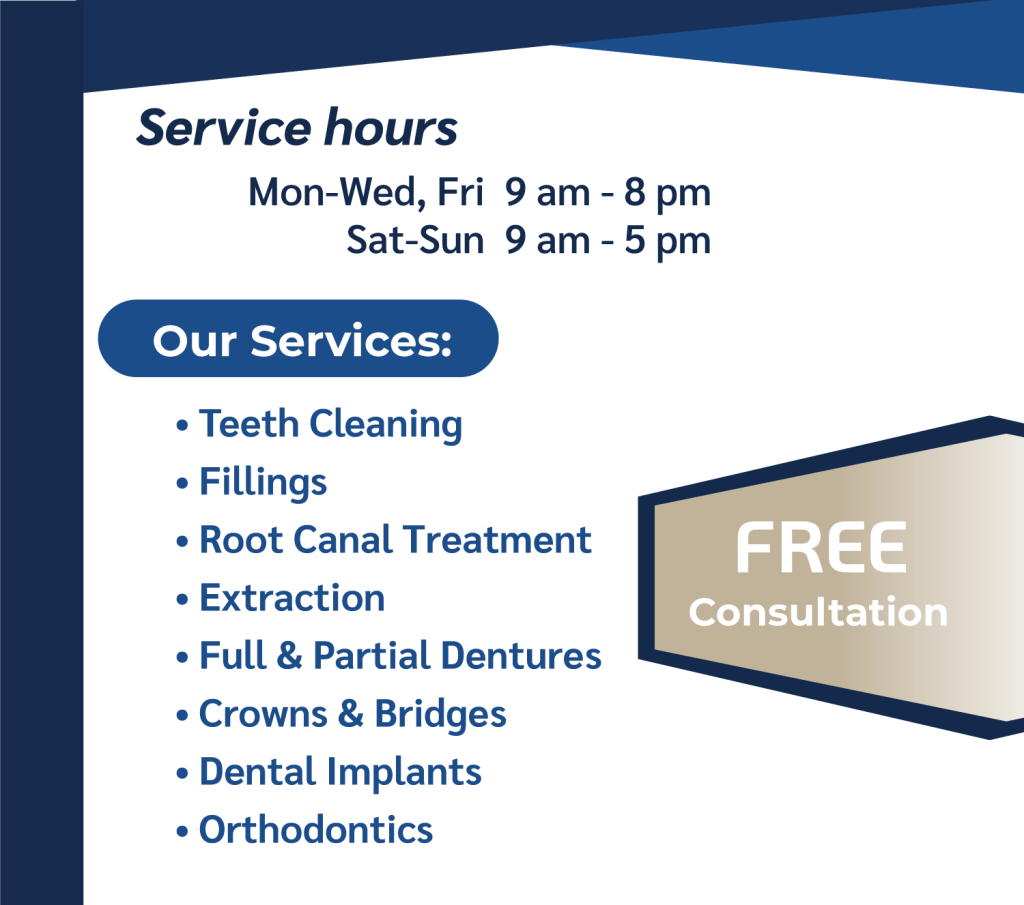 Service hours

Mon-Wed, Fri 9 am - 8 pm
Sat-Sun 9 am - 5 pm

Our Services:

• Teeth Cleaning
• Fillings
• Root Canal Treatment
• Extraction
• Full & Partial Dentures
• Crowns & Bridges
• Dental Implants
• Orthodontics

FREE
Consultation